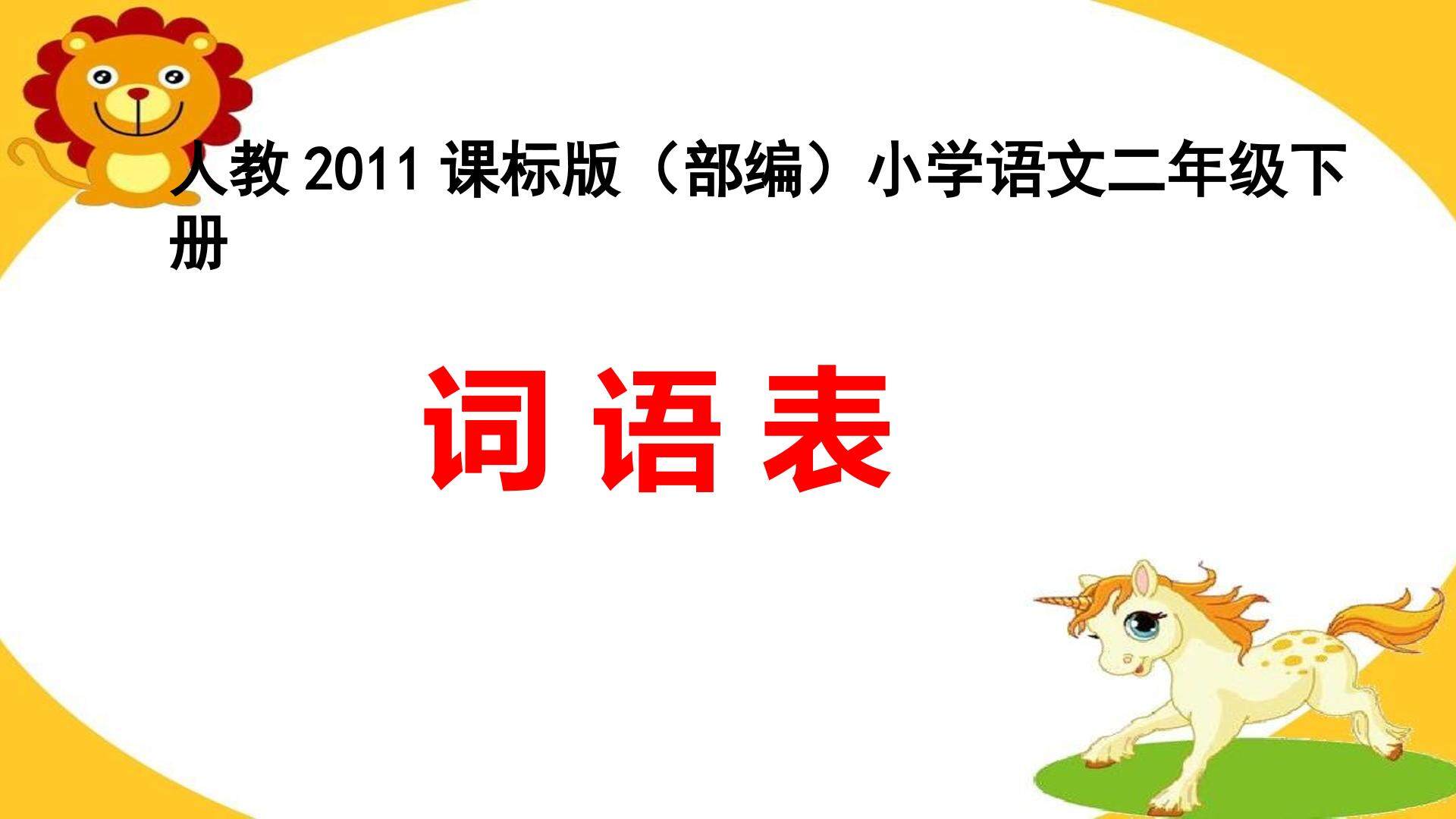 人教 2011 课标版（部编）小学语文二年级下册

词 语 表